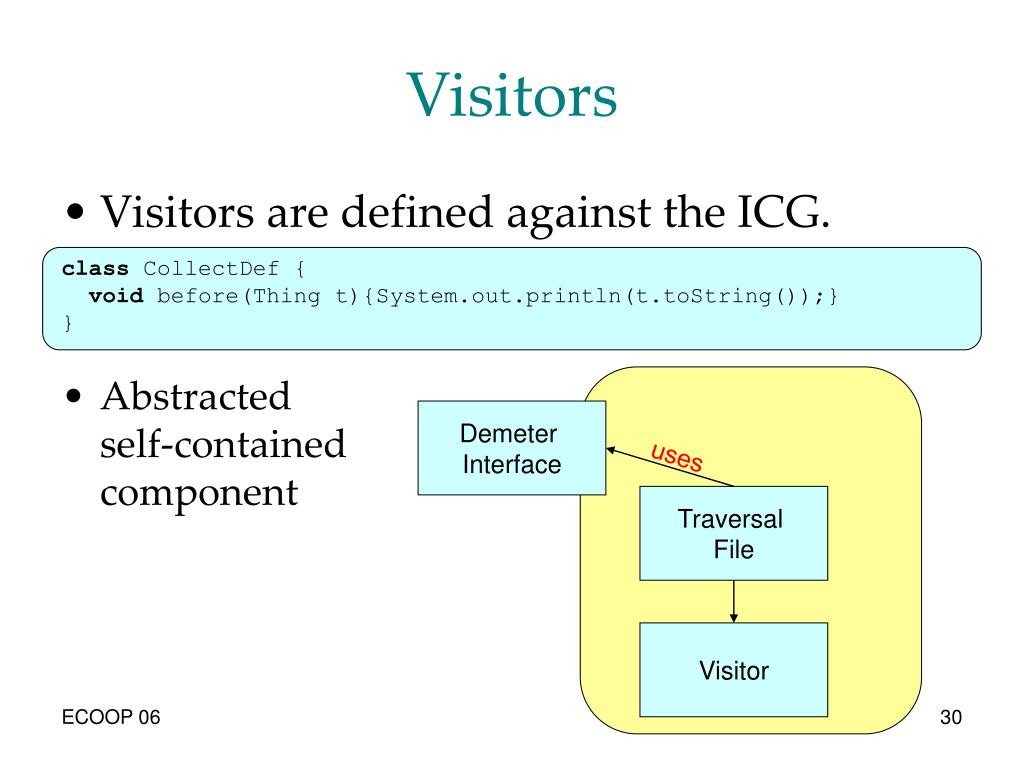 Visitors

• Visitors are defined against the ICG.

class CollectDef {
  void before(Thing t){System.out.println(t.toString());}
}

• Abstracted self-contained component

Demeter Interface

uses

Traversal File

Visitor

ECOOP 06

30